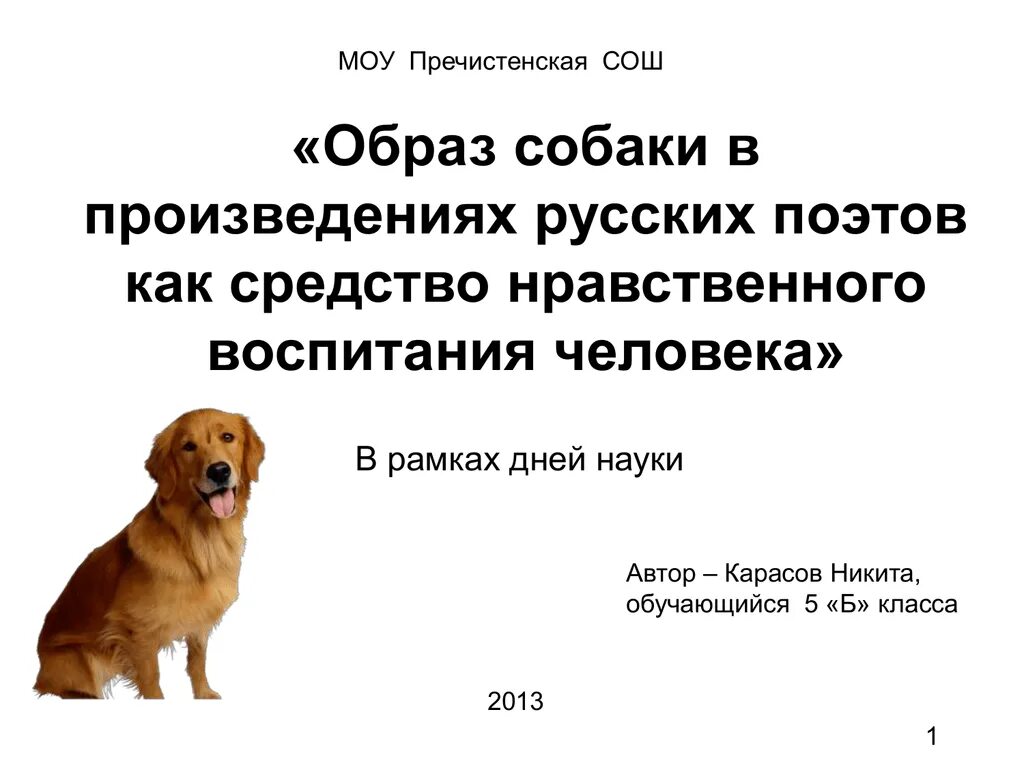 МОУ Пречистенская СОШ

«Образ собаки в произведениях русских поэтов как средство нравственного воспитания человека»

В рамках дней науки

Автор – Карасов Никита, обучающийся 5 «Б» класса

2013

1